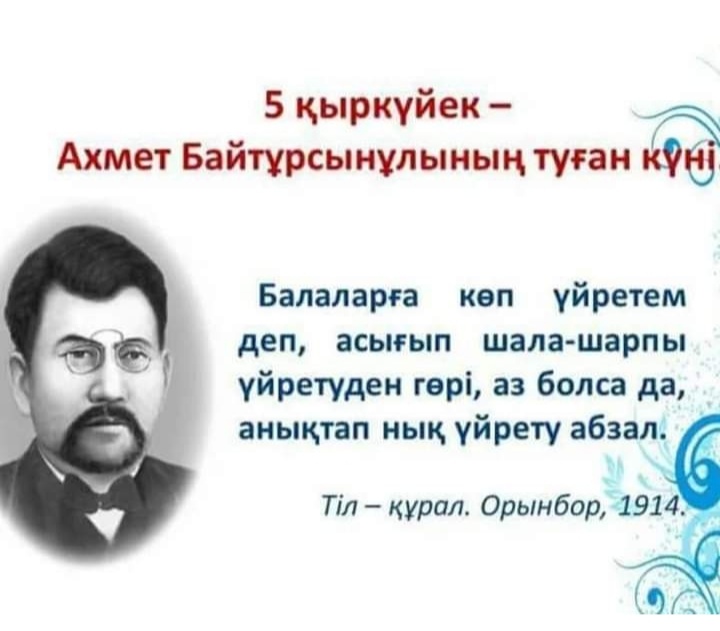 5 қыркүйек –
Ахмет Байтұрсынұлының туған күні

Балаларға көп үйретем деп, асығып шала-шарпы үйретуден гөрі, аз болса да, анықтап нық үйрету абзал.

Тіл – құрал. Орынбор, 1914.